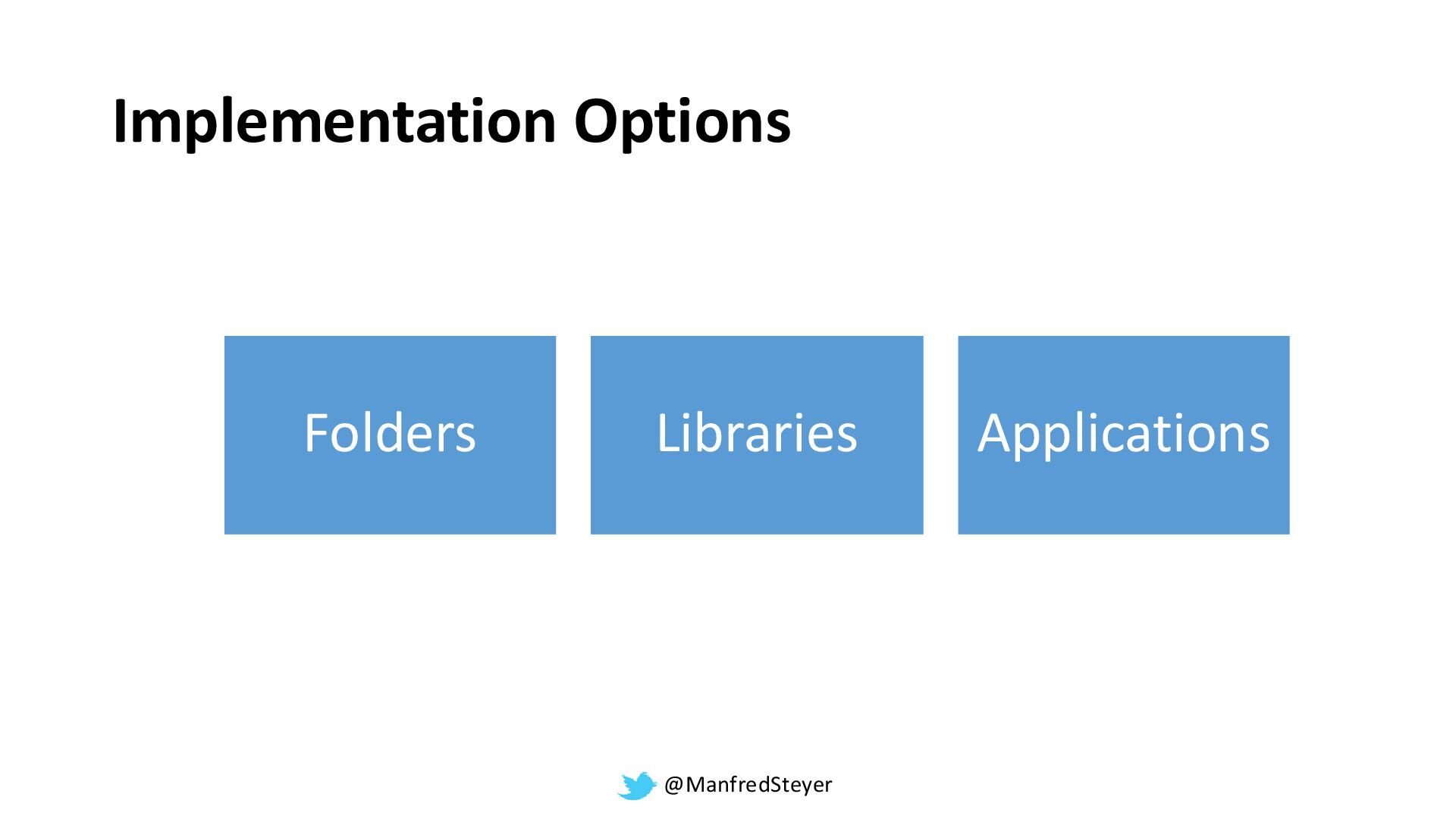 Implementation Options

Folders

Libraries

Applications

@ManfredSteyer